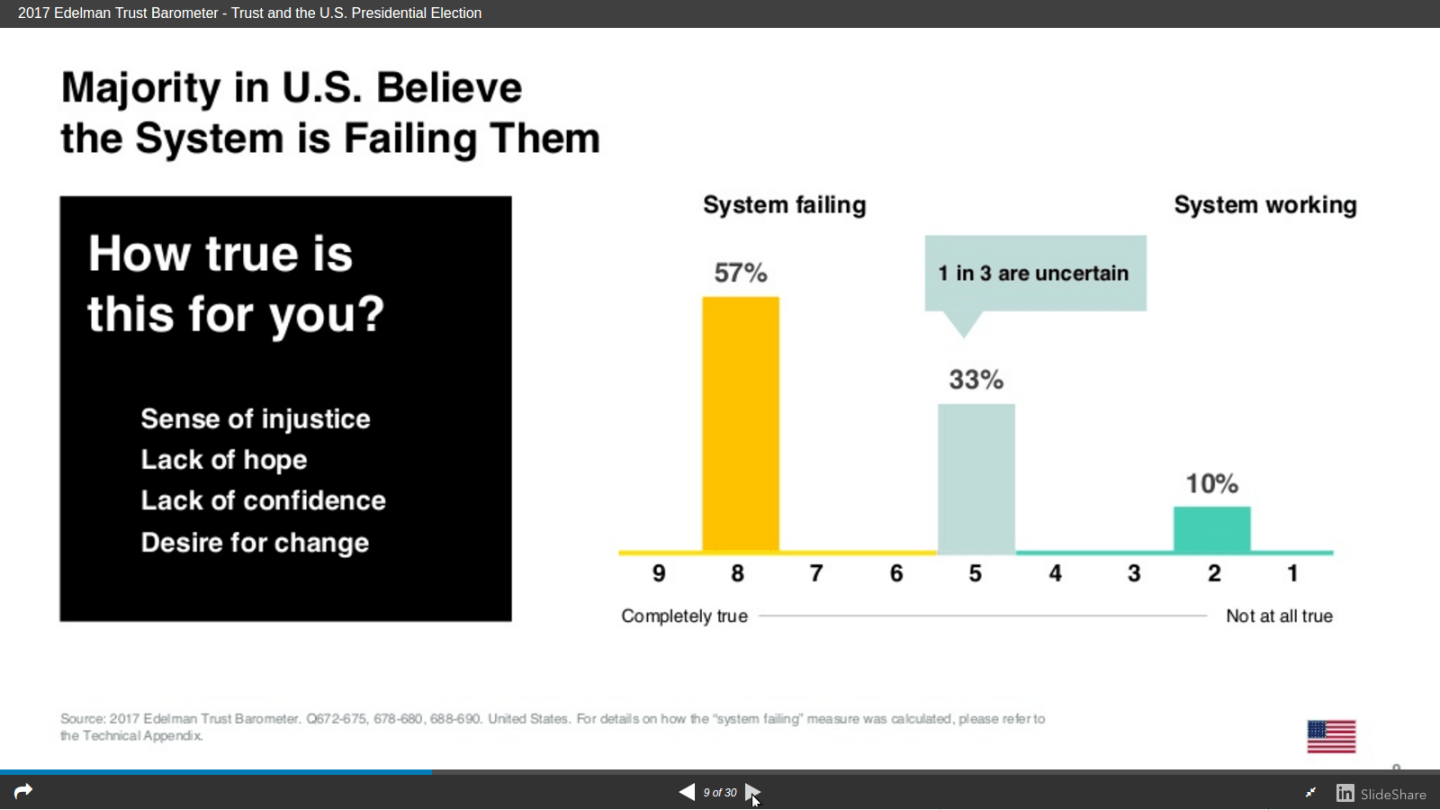 2017 Edelman Trust Barometer - Trust and the U.S. Presidential Election

Majority in U.S. Believe the System is Failing Them

How true is this for you?

Sense of injustice
Lack of hope
Lack of confidence
Desire for change

System failing

System working

57%

1 in 3 are uncertain

33%

10%

9 8 7 6 5 4 3 2 1

Completely true

Not at all true

Source: 2017 Edelman Trust Barometer. Q672-675, 678-680, 688-690. United States. For details on how the "system failing" measure was calculated, please refer to the Technical Appendix.

9 of 30

SlideShare